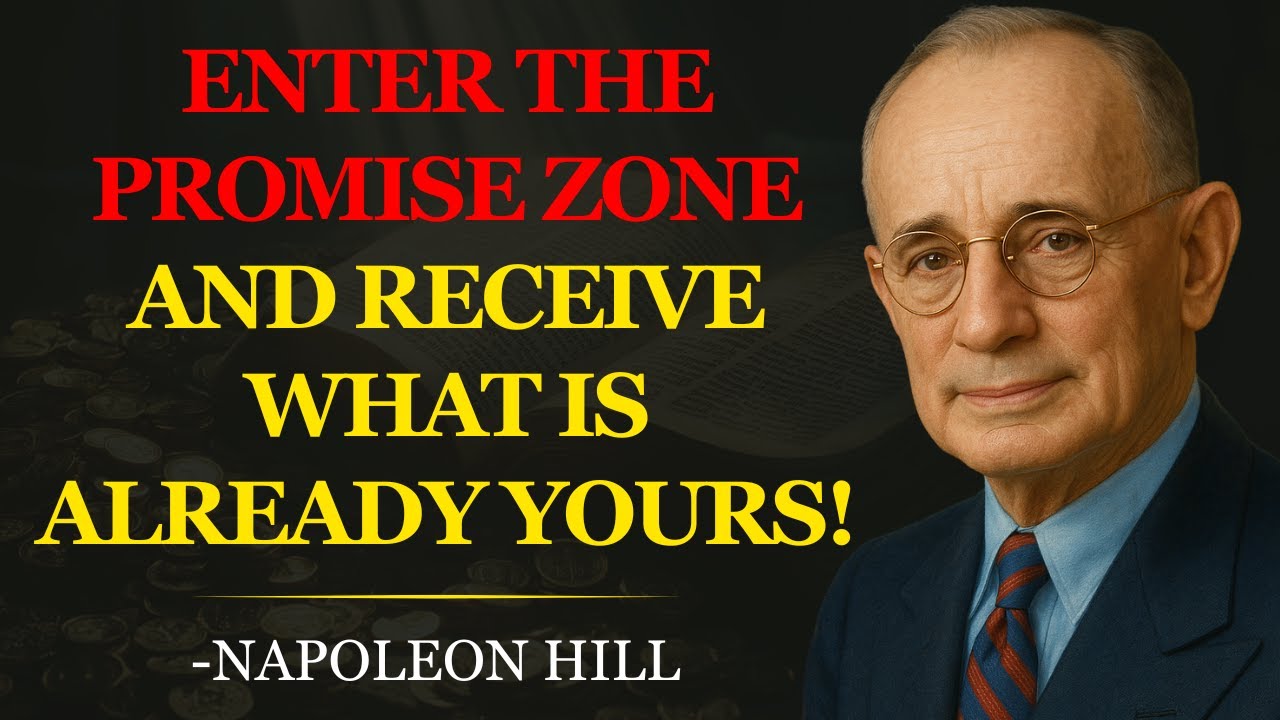 ENTER THE PROMISE ZONE AND RECEIVE WHAT IS ALREADY YOURS!

-NAPOLEON HILL